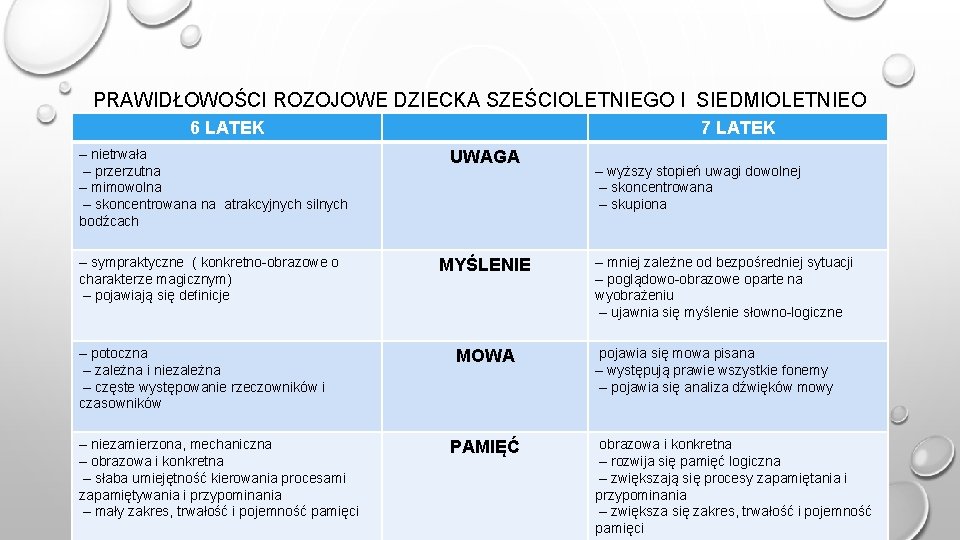 PRAWIDŁOWOŚCI ROZOJOWE DZIECKA SZEŚCIOLETNIEGO I SIEDMIOLETNIEO

| 6 LATEK | | 7 LATEK |
|---|---|---|
| – nietrwała – przerzutna – mimowolna – skoncentrowana na atrakcyjnych silnych bodźcach | UWAGA | – wyższy stopień uwagi dowolnej – skoncentrowana – skupiona |
| – sympraktyczne ( konkretno-obrazowe o charakterze magicznym) – pojawiają się definicje | MYŚLENIE | – mniej zależne od bezpośredniej sytuacji – poglądowo-obrazowe oparte na wyobrażeniu – ujawnia się myślenie słowno-logiczne |
| – potoczna – zależna i niezależna – częste występowanie rzeczowników i czasowników | MOWA | pojawia się mowa pisana – występują prawie wszystkie fonemy – pojawia się analiza dźwięków mowy |
| – niezamierzona, mechaniczna – obrazowa i konkretna – słaba umiejętność kierowania procesami zapamiętywania i przypominania – mały zakres, trwałość i pojemność pamięci | PAMIĘĆ | obrazowa i konkretna – rozwija się pamięć logiczna – zwiększają się procesy zapamiętania i przypominania – zwiększa się zakres, trwałość i pojemność pamięci |